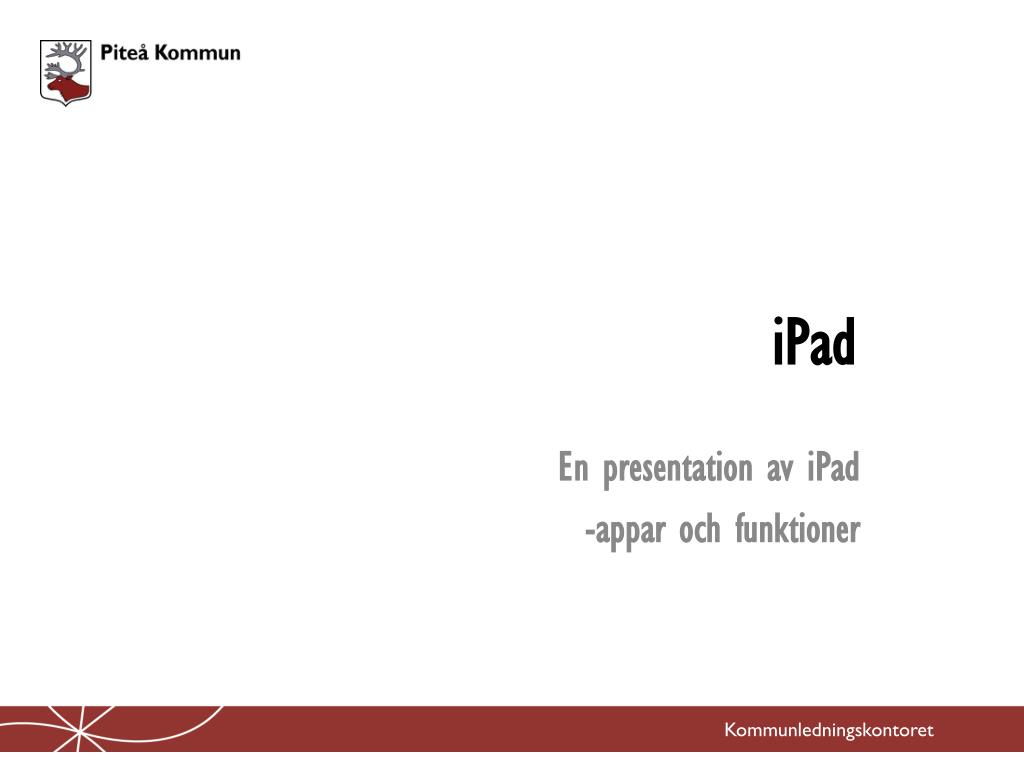 Piteå Kommun

iPad

En presentation av iPad
-appar och funktioner

Kommunledningskontoret